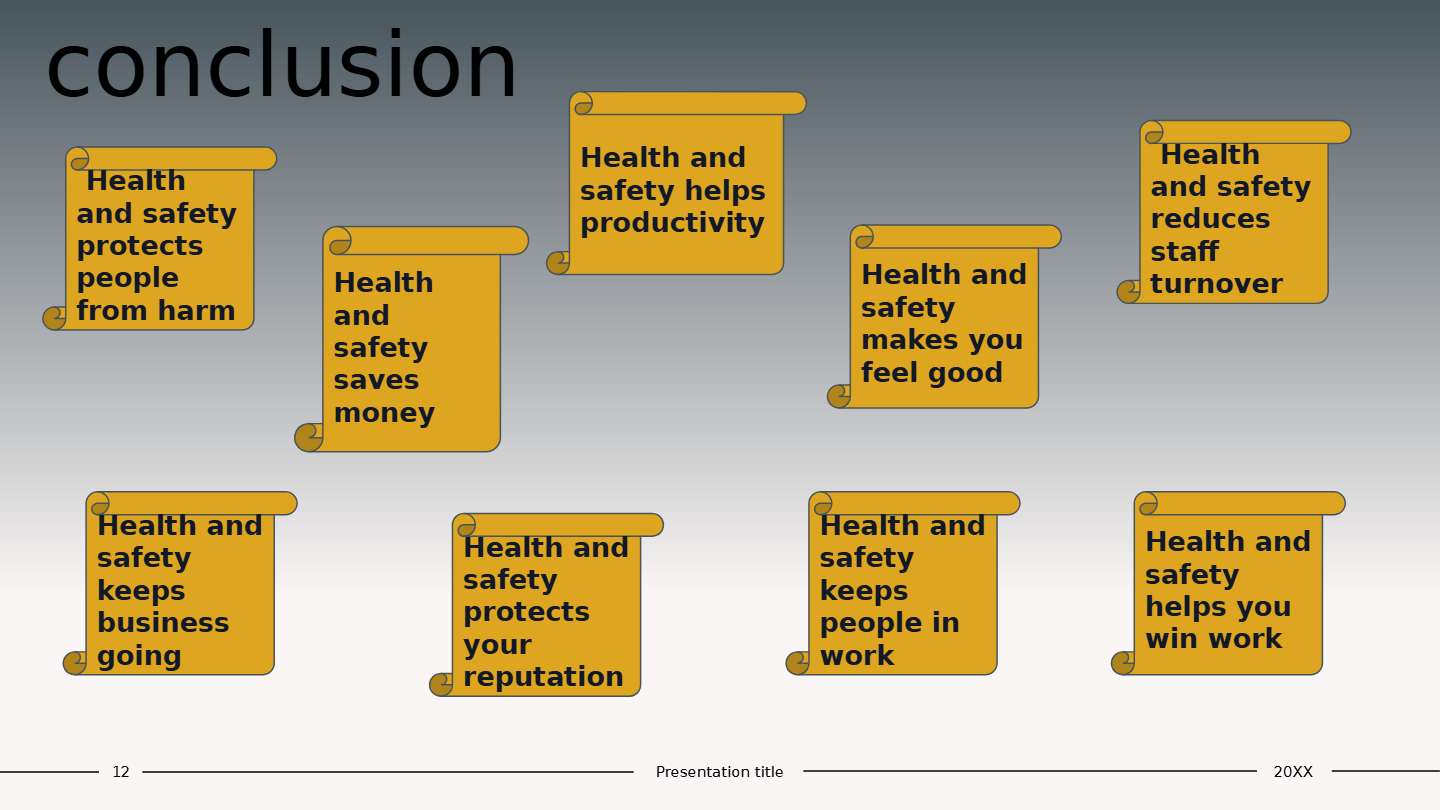 conclusion

Health and safety protects people from harm

Health and safety saves money

Health and safety helps productivity

Health and safety makes you feel good

Health and safety reduces staff turnover

Health and safety keeps business going

Health and safety protects your reputation

Health and safety keeps people in work

Health and safety helps you win work

12

Presentation title

20XX